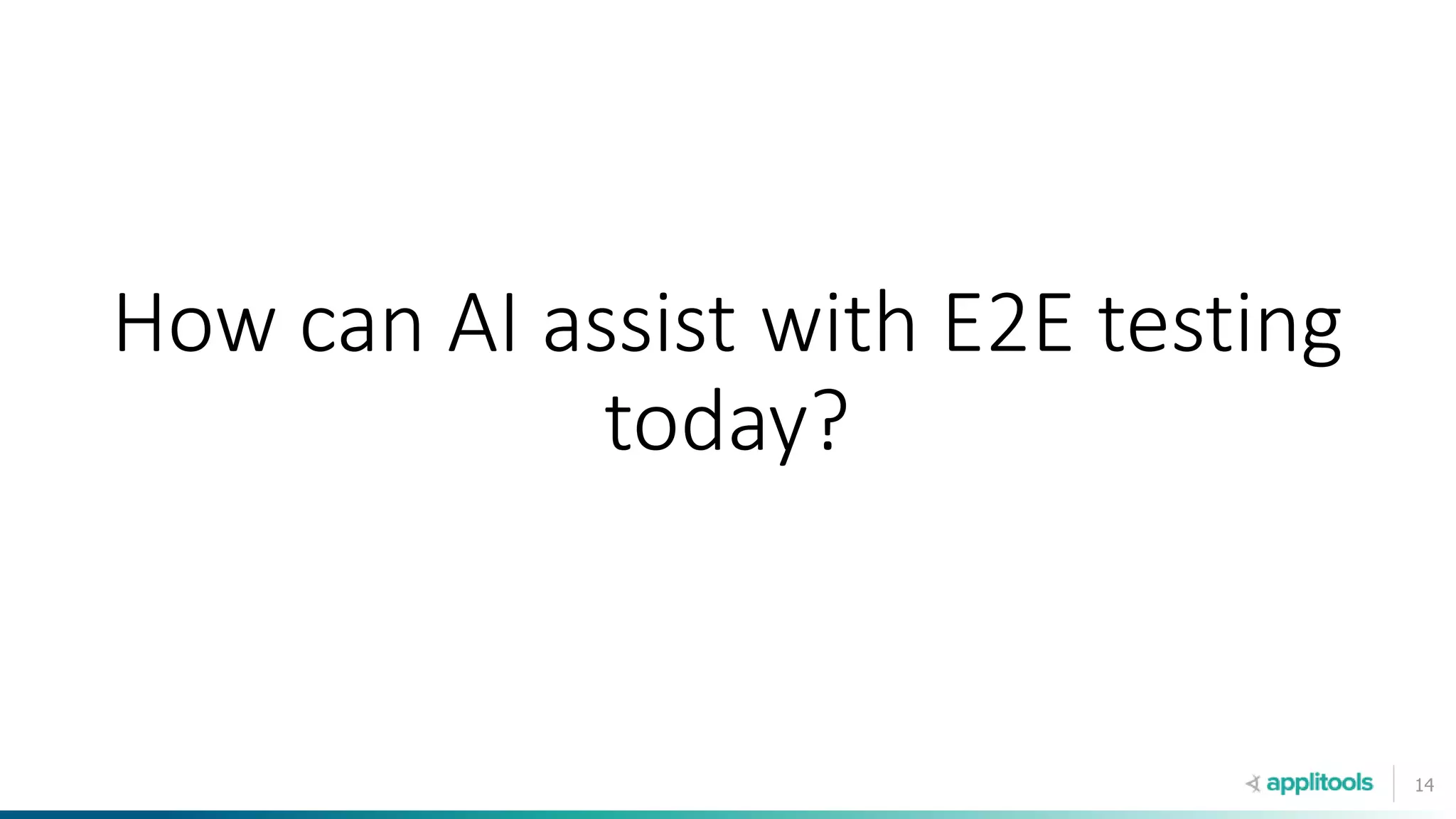 How can AI assist with E2E testing today?

applitools

14